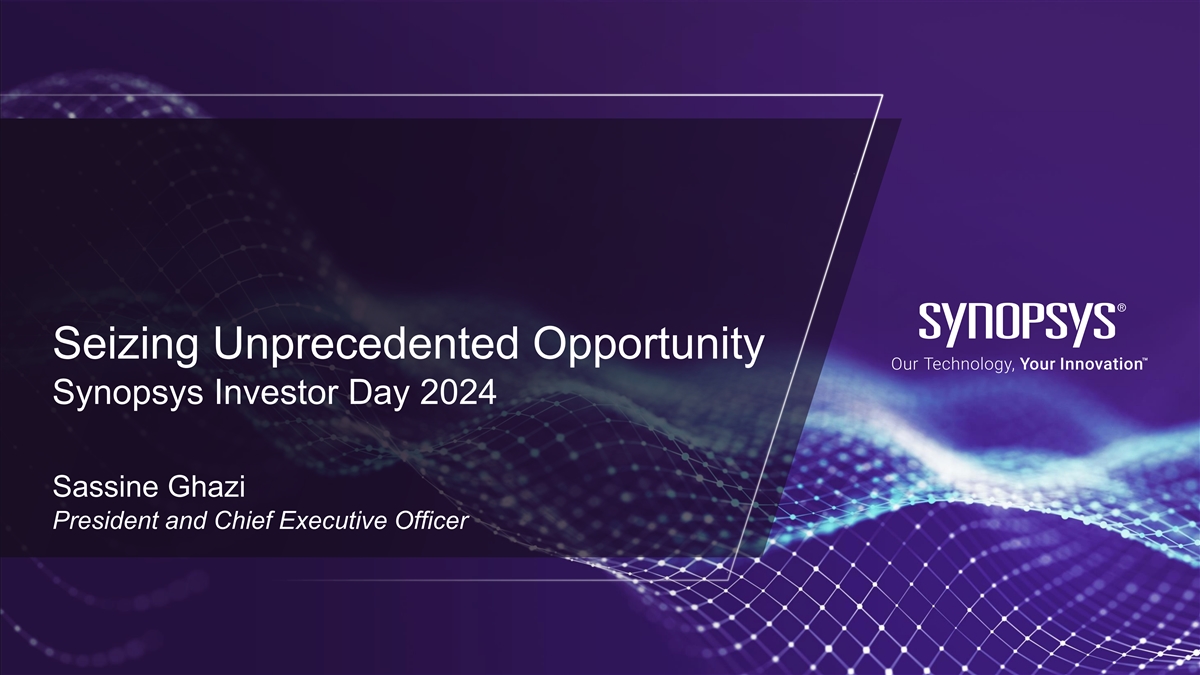 Seizing Unprecedented Opportunity

Synopsys Investor Day 2024

Sassine Ghazi

President and Chief Executive Officer

SYNOPSYS®

Our Technology, Your Innovation™